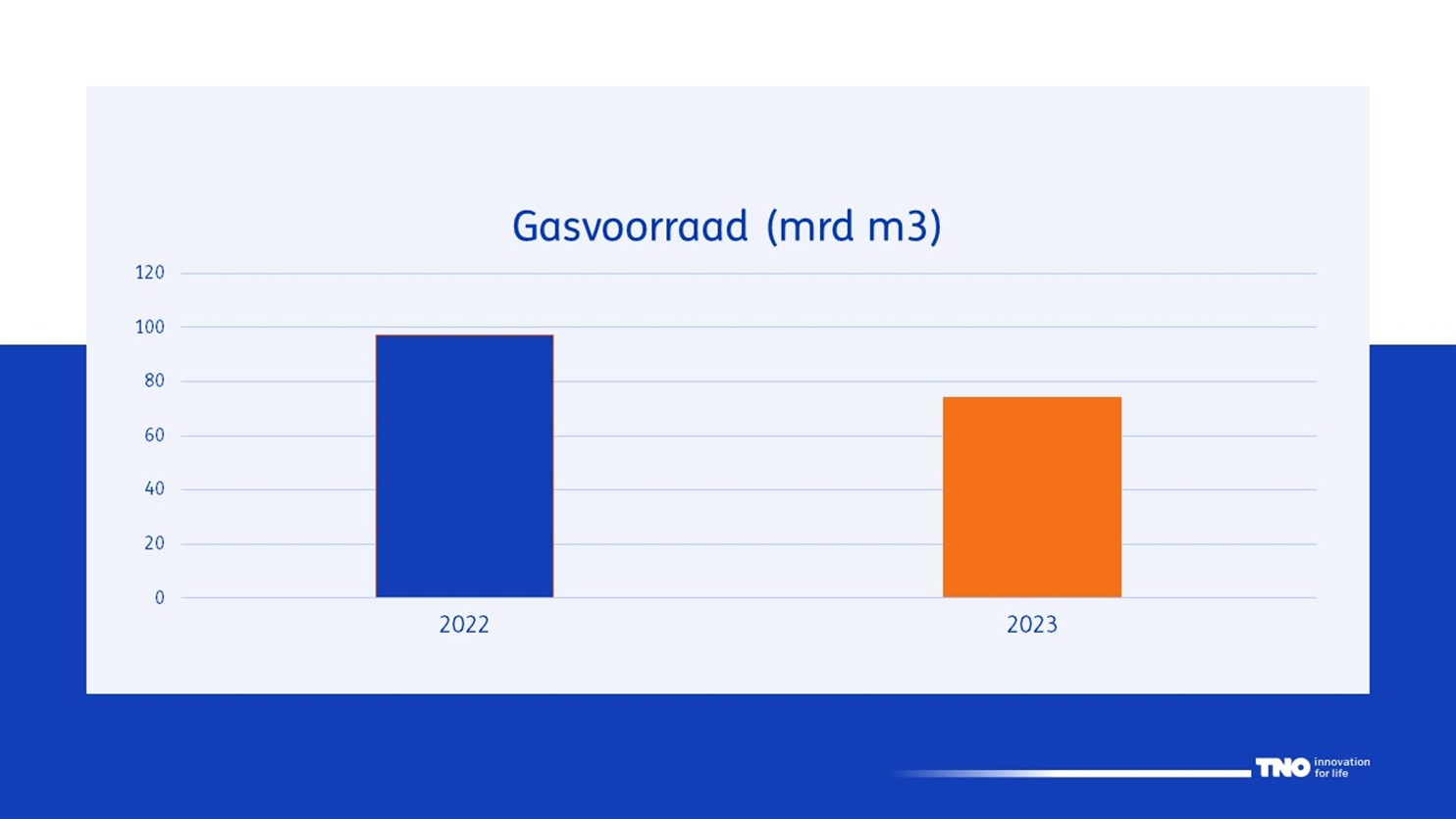 Gasvoorraad (mrd m3)

120
100
80
60
40
20
0

2022
2023

TNO innovation for life